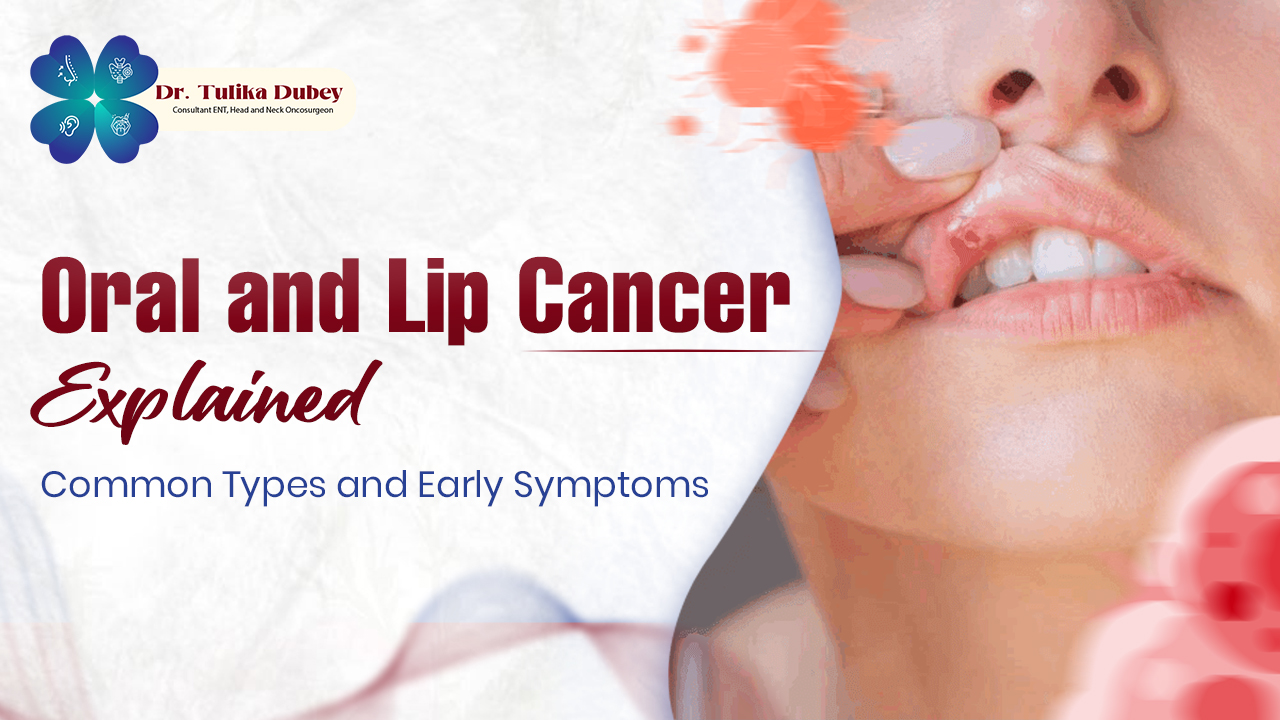 Dr. Tulika Dubey
Consultant ENT, Head and Neck Oncosurgeon

Oral and Lip Cancer
Explained
Common Types and Early Symptoms